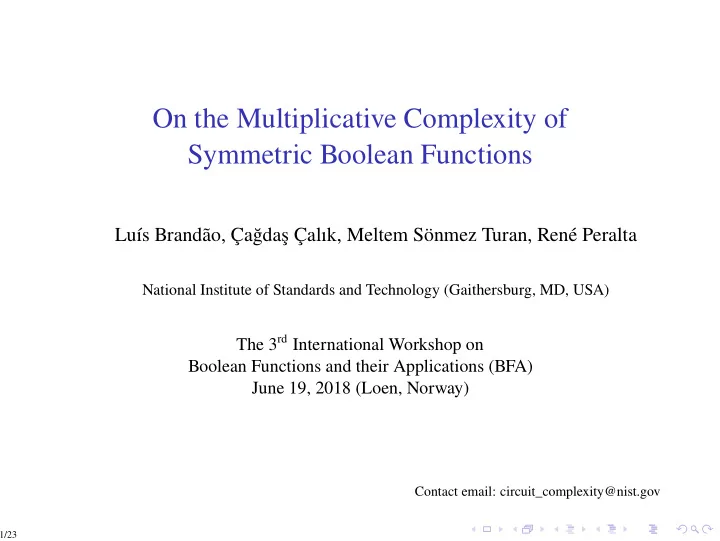 On the Multiplicative Complexity of Symmetric Boolean Functions

Luís Brandão, Çağdaş Çalık, Meltem Sönmez Turan, René Peralta

National Institute of Standards and Technology (Gaithersburg, MD, USA)

The 3$^{rd}$ International Workshop on
Boolean Functions and their Applications (BFA)
June 19, 2018 (Loen, Norway)

Contact email: circuit_complexity@nist.gov

1/23